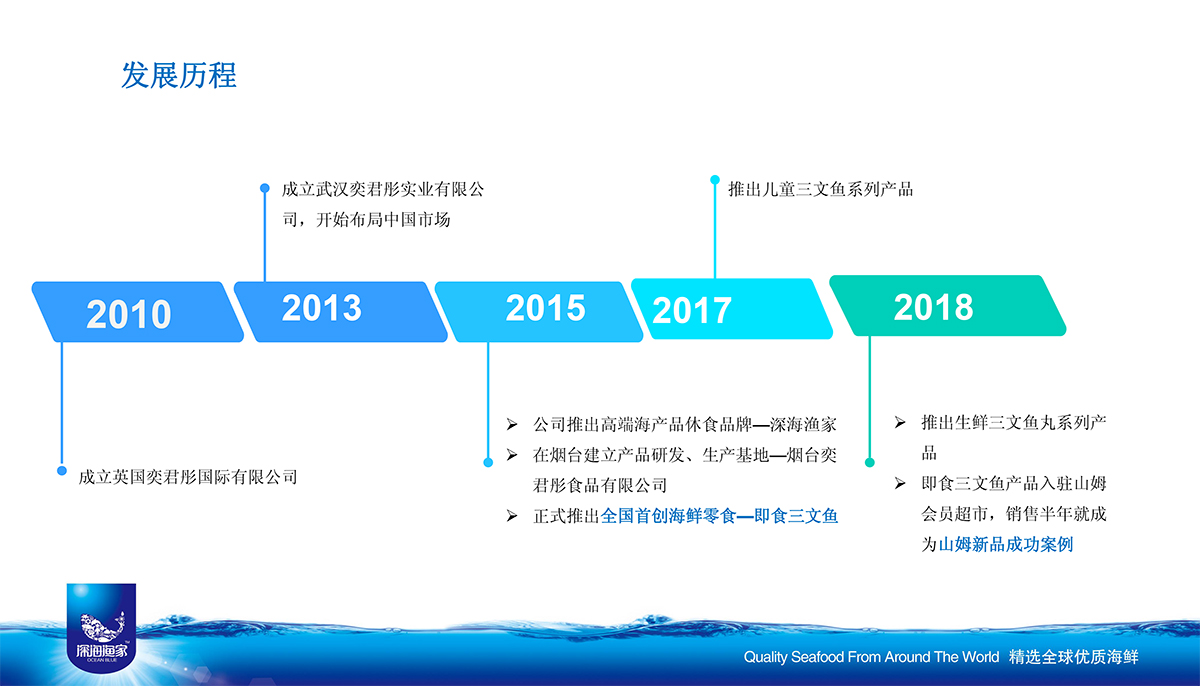 发展历程

成立武汉奕君彤实业有限公司，开始布局中国市场

推出儿童三文鱼系列产品

2010

2013

2015

2017

2018

成立英国奕君彤国际有限公司

➢ 公司推出高端海产品休食品牌—深海渔家
➢ 在烟台建立产品研发、生产基地—烟台奕君彤食品有限公司
➢ 正式推出全国首创海鲜零食—即食三文鱼

➢ 推出生鲜三文鱼丸系列产品
➢ 即食三文鱼产品入驻山姆会员超市，销售半年就成为山姆新品成功案例

深海渔家
OCEAN BLUE

Quality Seafood From Around The World 精选全球优质海鲜